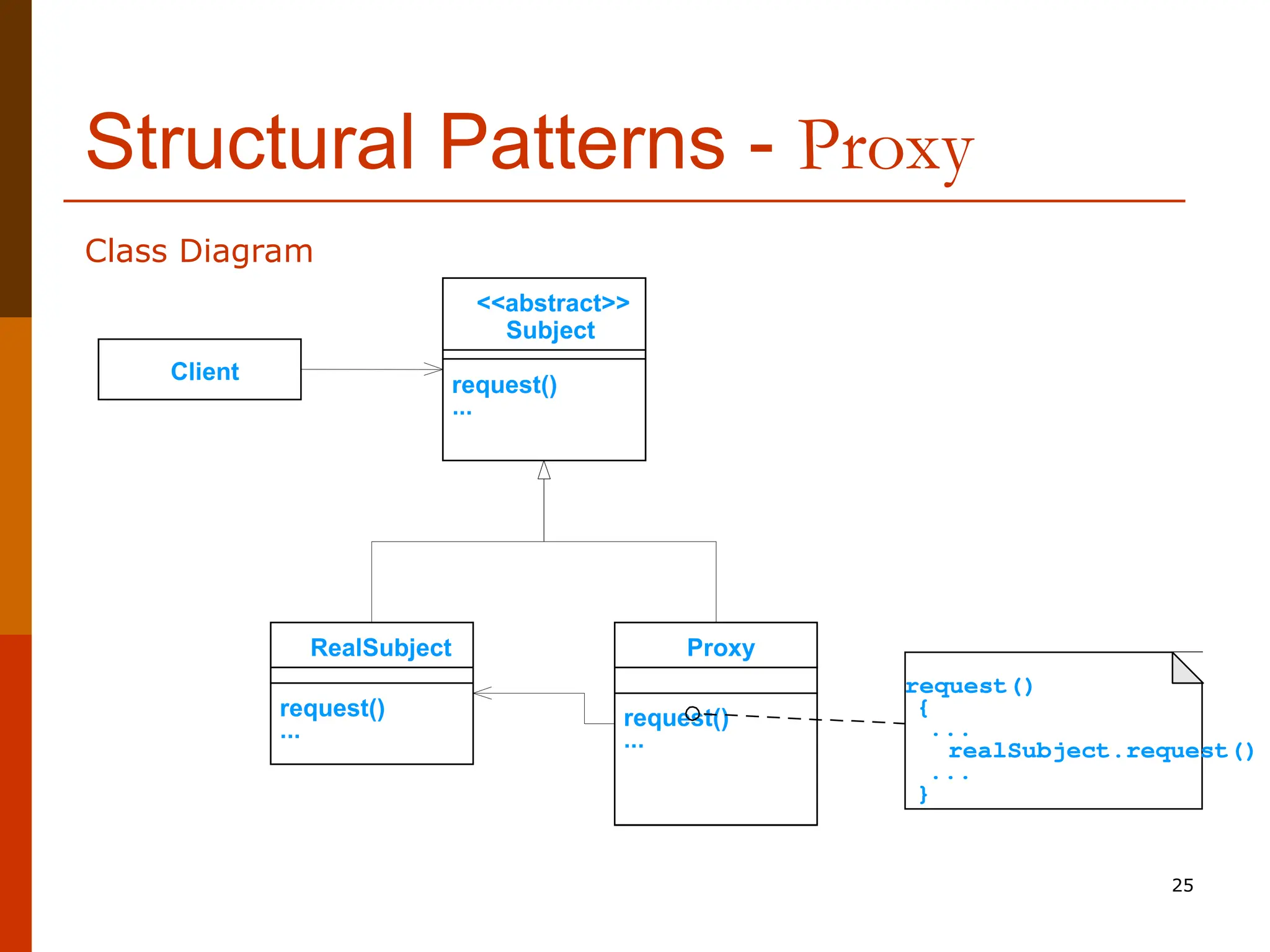 Structural Patterns - Proxy

Class Diagram

Client

<<abstract>>
Subject

request()
...

RealSubject

request()
...

Proxy

request()
...

request()
{
...
realSubject.request()
...
}

25